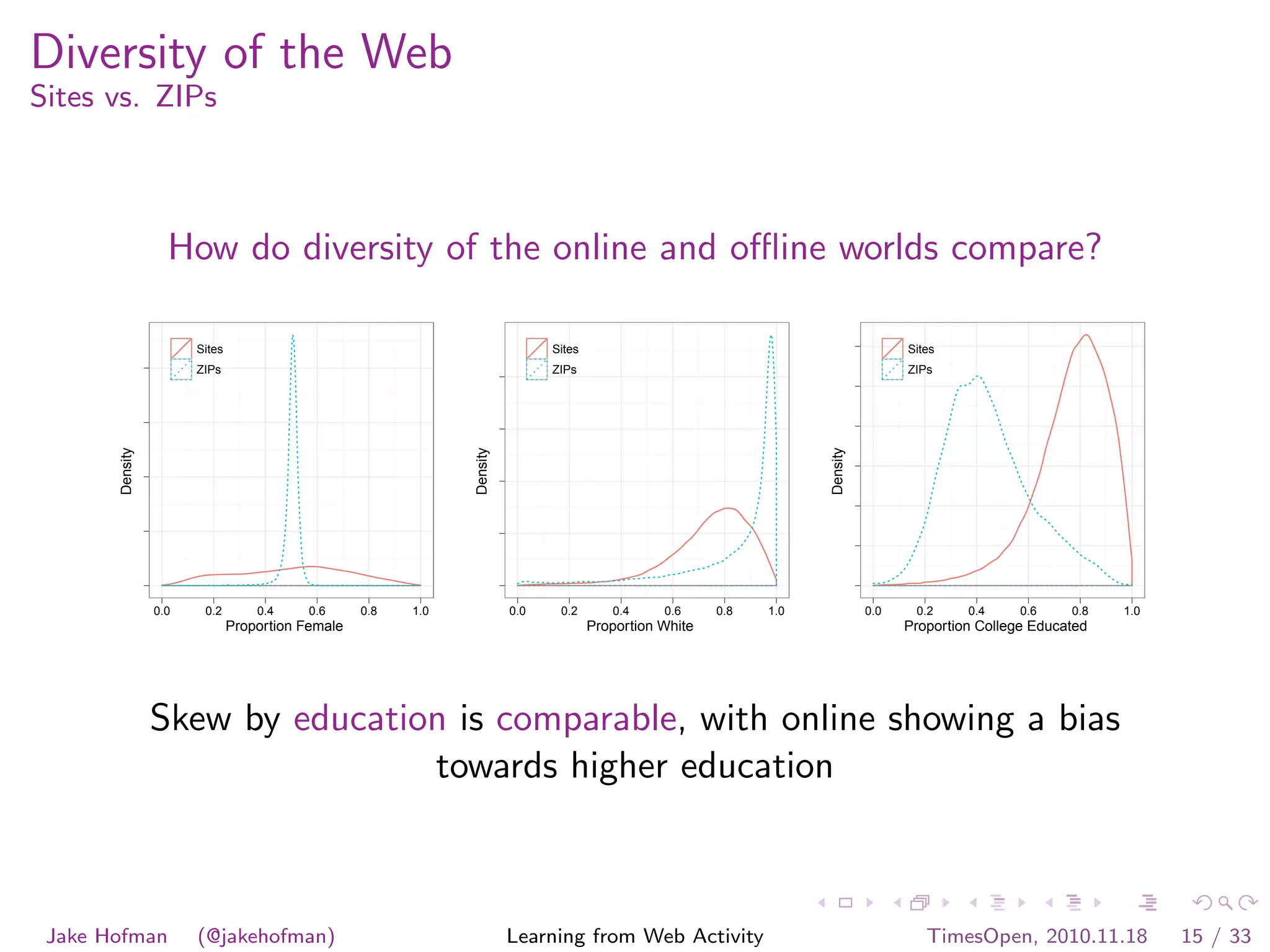 Diversity of the Web
Sites vs. ZIPs

How do diversity of the online and offline worlds compare?

Sites
ZIPs
Density
0.0 0.2 0.4 0.6 0.8 1.0
Proportion Female

Sites
ZIPs
Density
0.0 0.2 0.4 0.6 0.8 1.0
Proportion White

Sites
ZIPs
Density
0.0 0.2 0.4 0.6 0.8 1.0
Proportion College Educated

Skew by education is comparable, with online showing a bias towards higher education

Jake Hofman (@jakehofman) Learning from Web Activity TimesOpen, 2010.11.18 15 / 33